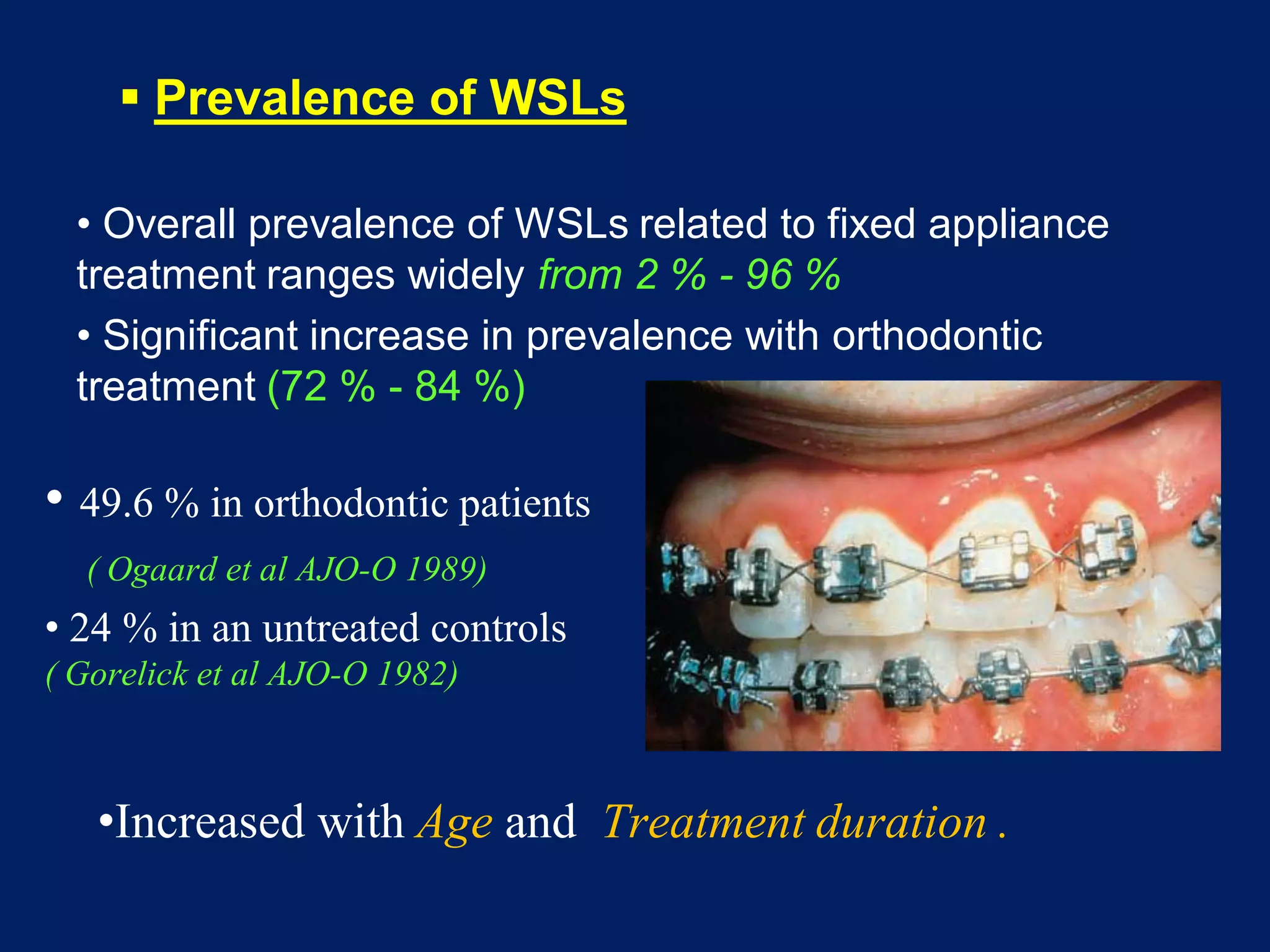 ▪ Prevalence of WSLs

• Overall prevalence of WSLs related to fixed appliance treatment ranges widely from 2 % - 96 %

• Significant increase in prevalence with orthodontic treatment (72 % - 84 %)

• 49.6 % in orthodontic patients

( Ogaard et al AJO-O 1989)

• 24 % in an untreated controls
( Gorelick et al AJO-O 1982)

•Increased with Age and Treatment duration .